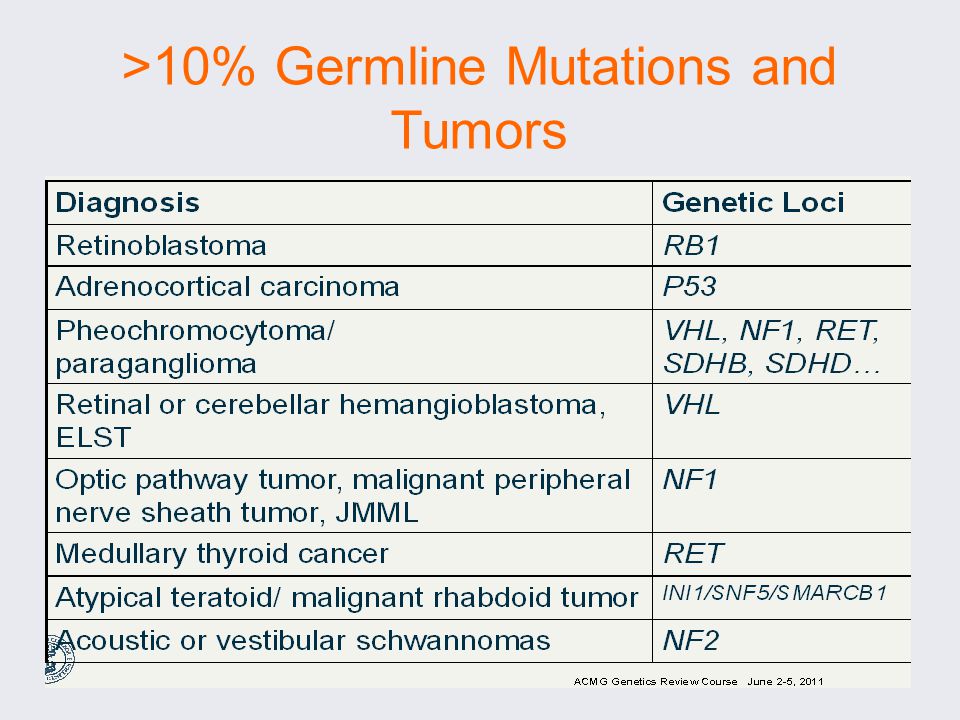 >10% Germline Mutations and Tumors

| Diagnosis | Genetic Loci |
|---|---|
| Retinoblastoma | RB1 |
| Adrenocortical carcinoma | P53 |
| Pheochromocytoma/ paraganglioma | VHL, NF1, RET, SDHB, SDHD… |
| Retinal or cerebellar hemangioblastoma, ELST | VHL |
| Optic pathway tumor, malignant peripheral nerve sheath tumor, JMML | NF1 |
| Medullary thyroid cancer | RET |
| Atypical teratoid/ malignant rhabdoid tumor | INI1/SNF5/SMARCB1 |
| Acoustic or vestibular schwannomas | NF2 |

ACMG Genetics Review Course June 2-5, 2011